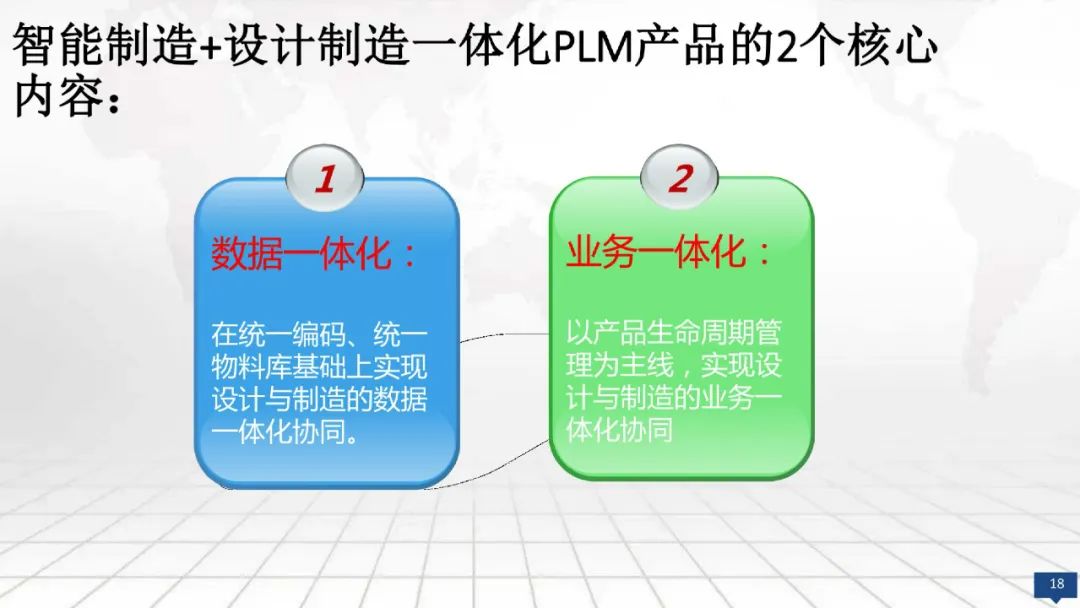 智能制造+设计制造一体化PLM产品的2个核心内容：

1

数据一体化：

在统一编码、统一物料库基础上实现设计与制造的数据一体化协同。

2

业务一体化：

以产品生命周期管理为主线，实现设计与制造的业务一体化协同

18